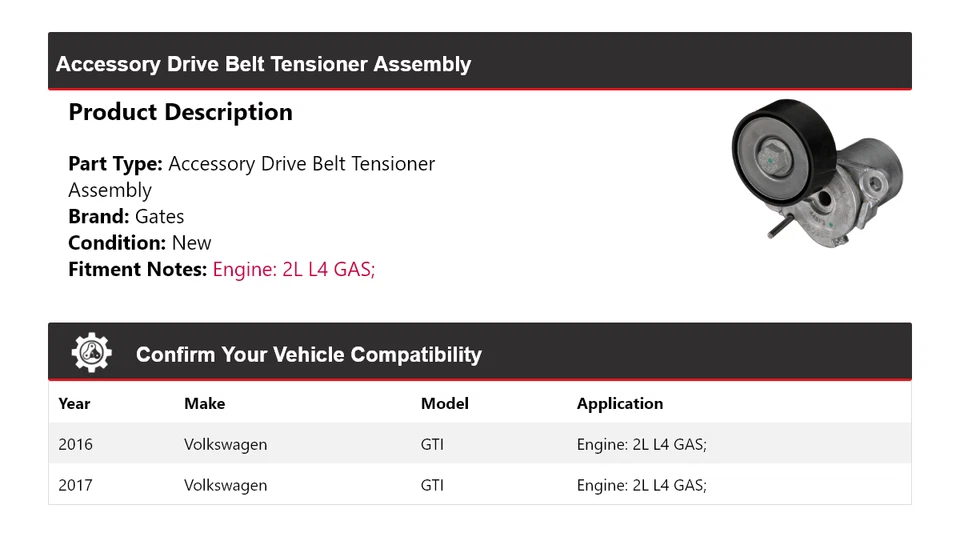 Accessory Drive Belt Tensioner Assembly

Product Description

Part Type: Accessory Drive Belt Tensioner Assembly
Brand: Gates
Condition: New
Fitment Notes: Engine: 2L L4 GAS;

Confirm Your Vehicle Compatibility

| Year | Make | Model | Application |
|---|---|---|---|
| 2016 | Volkswagen | GTI | Engine: 2L L4 GAS; |
| 2017 | Volkswagen | GTI | Engine: 2L L4 GAS; |